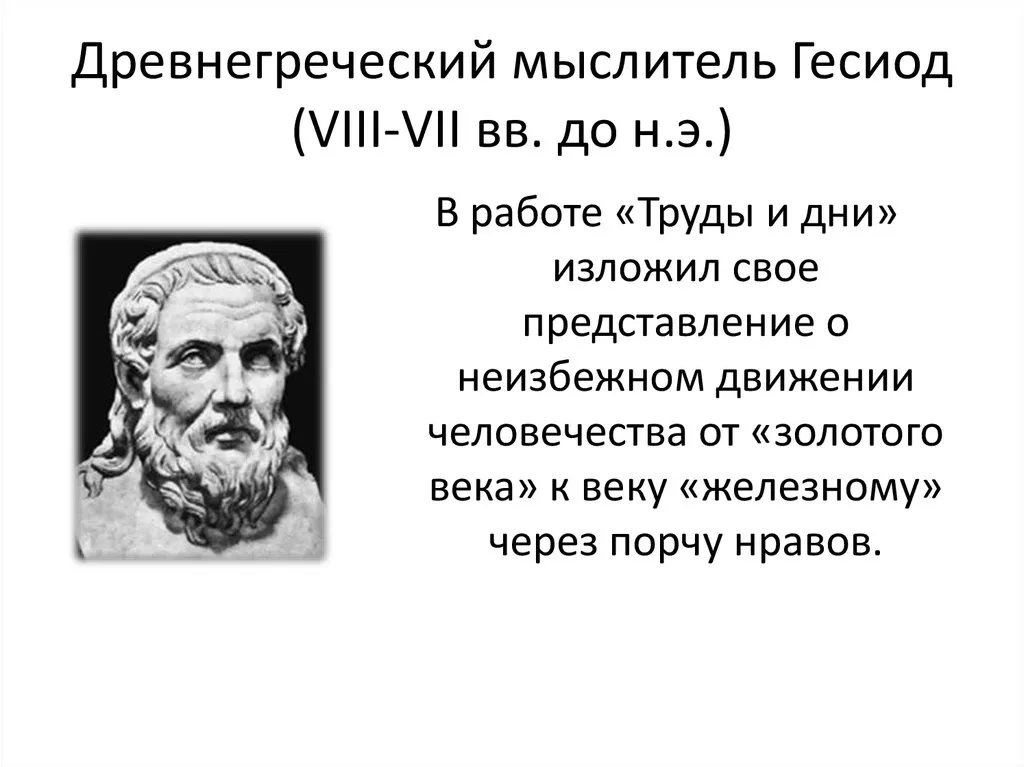 Древнегреческий мыслитель Гесиод (VIII-VII вв. до н.э.)

В работе «Труды и дни» изложил свое представление о неизбежном движении человечества от «золотого века» к веку «железному» через порчу нравов.